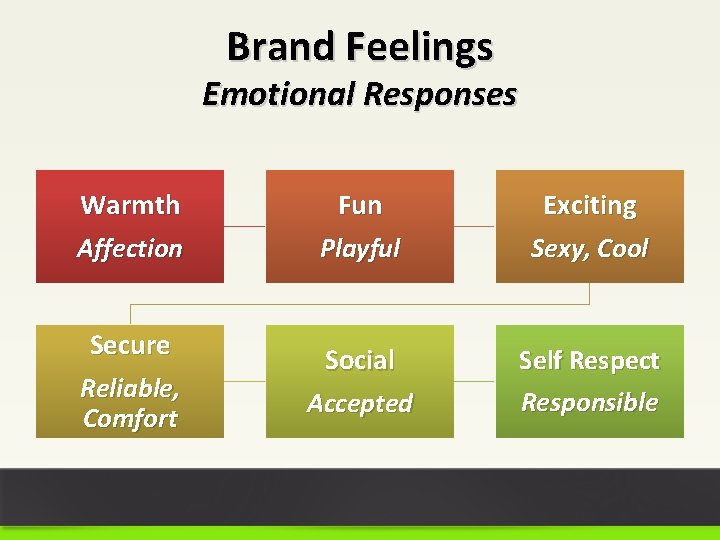 Brand Feelings
Emotional Responses

Warmth
Affection

Fun
Playful

Exciting
Sexy, Cool

Secure
Reliable, Comfort

Social
Accepted

Self Respect
Responsible